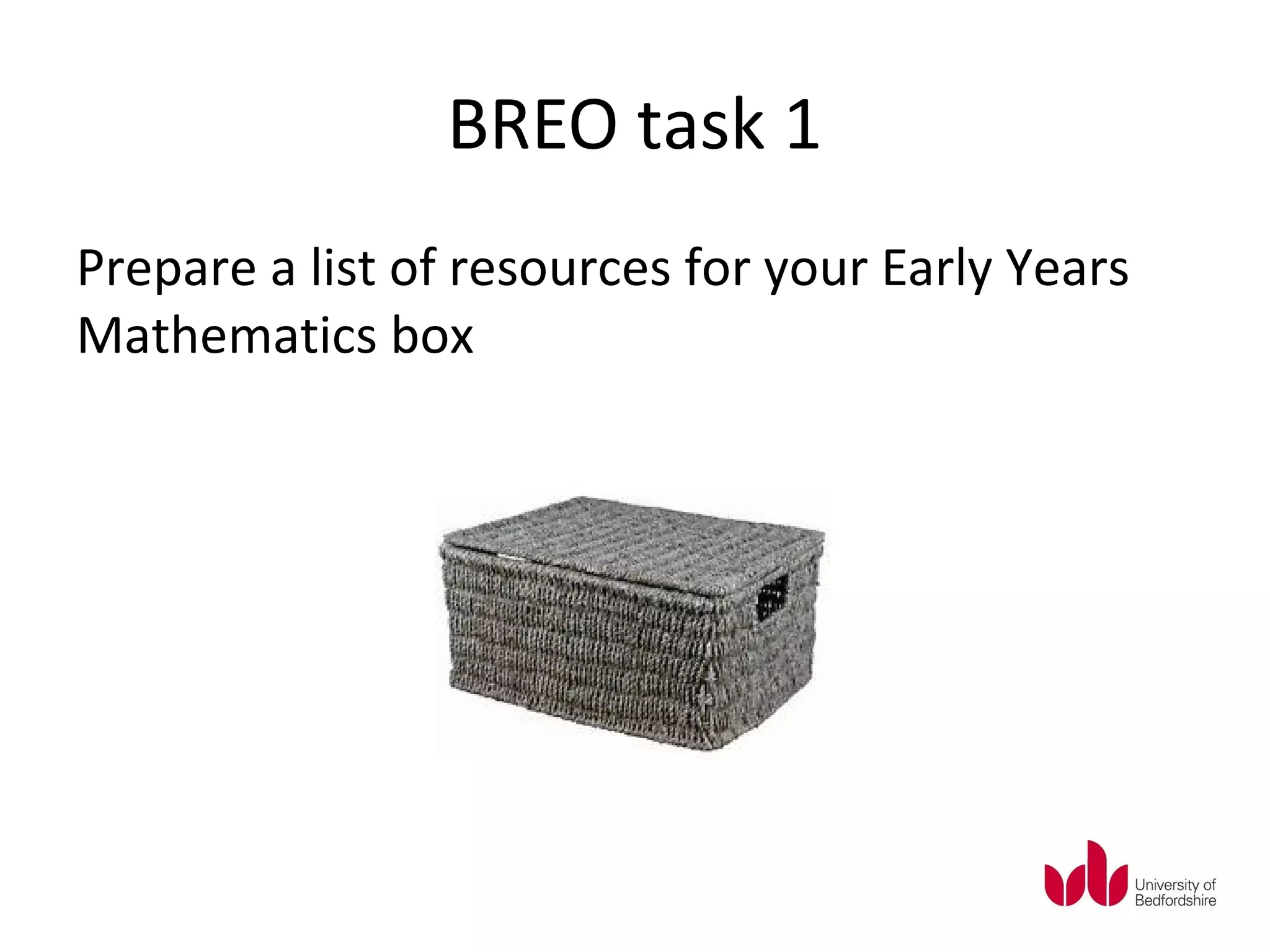 BREO task 1

Prepare a list of resources for your Early Years Mathematics box

University of Bedfordshire